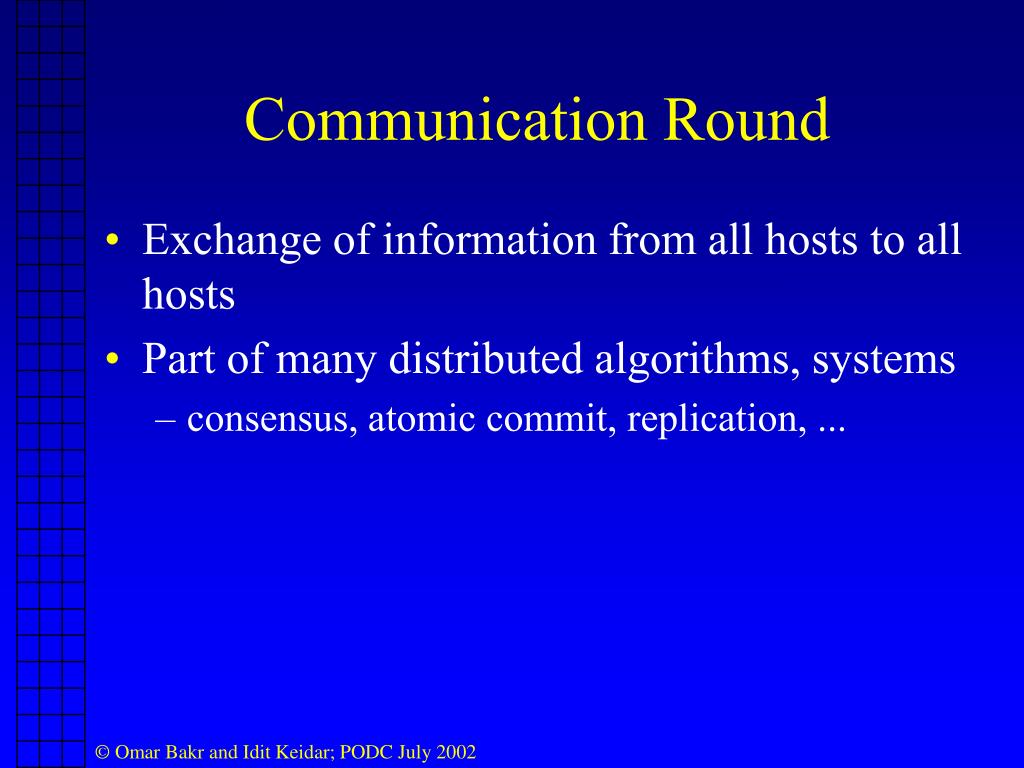 Communication Round

• Exchange of information from all hosts to all hosts
• Part of many distributed algorithms, systems
– consensus, atomic commit, replication, ...

© Omar Bakr and Idit Keidar; PODC July 2002